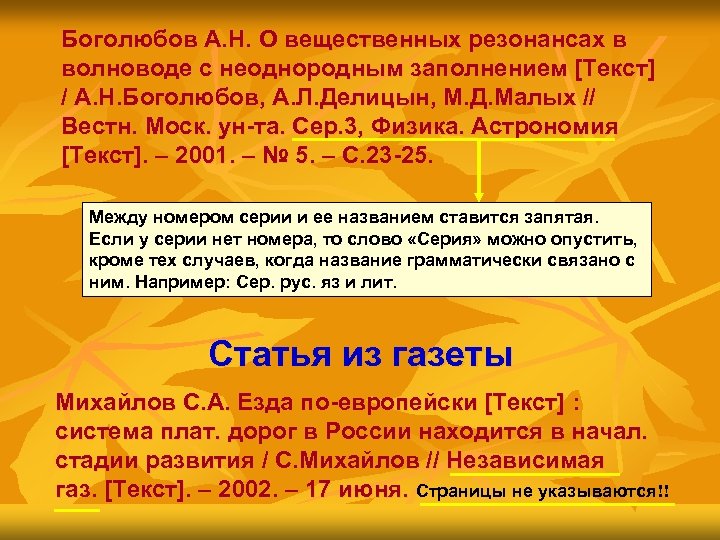 Боголюбов А.Н. О вещественных резонансах в волноводе с неоднородным заполнением [Текст] / А.Н.Боголюбов, А.Л.Делицын, М.Д.Малых // Вестн. Моск. ун-та. Сер.3, Физика. Астрономия [Текст]. – 2001. – № 5. – С.23-25.

Между номером серии и ее названием ставится запятая. Если у серии нет номера, то слово «Серия» можно опустить, кроме тех случаев, когда название грамматически связано с ним. Например: Сер. рус. яз и лит.

Статья из газеты

Михайлов С.А. Езда по-европейски [Текст] : система плат. дорог в России находится в начал. стадии развития / С.Михайлов // Независимая газ. [Текст]. – 2002. – 17 июня. Страницы не указываются!!